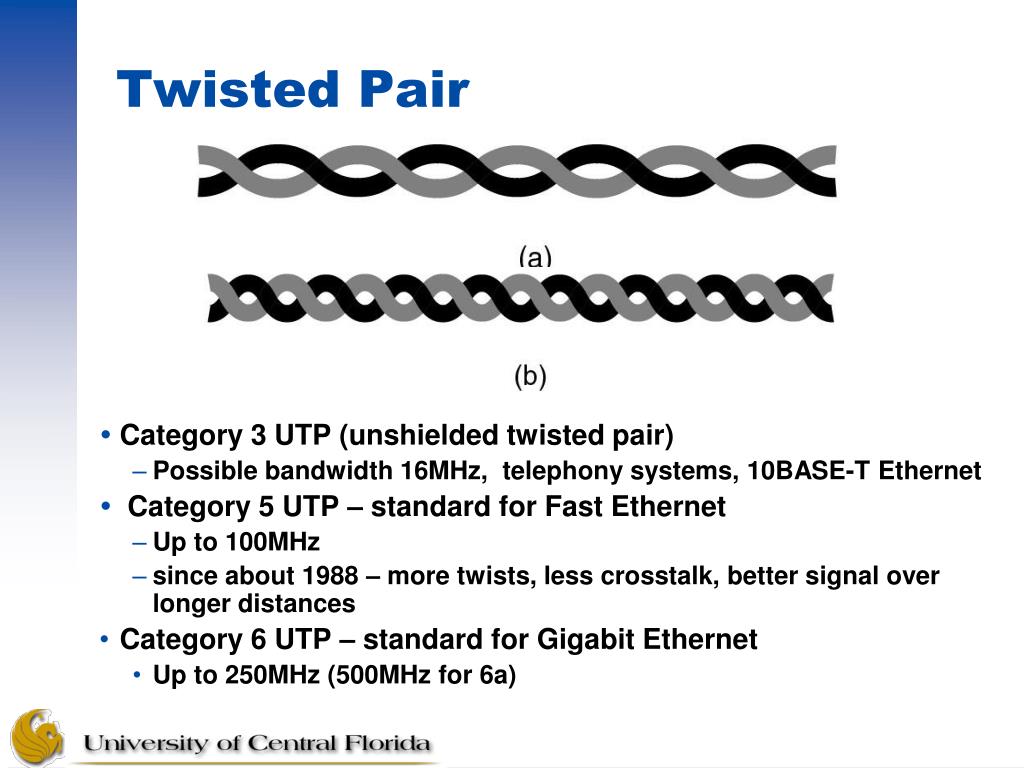 Twisted Pair

(a)

(b)

• Category 3 UTP (unshielded twisted pair)
– Possible bandwidth 16MHz, telephony systems, 10BASE-T Ethernet
• Category 5 UTP – standard for Fast Ethernet
– Up to 100MHz
– since about 1988 – more twists, less crosstalk, better signal over longer distances
• Category 6 UTP – standard for Gigabit Ethernet
• Up to 250MHz (500MHz for 6a)

University of Central Florida